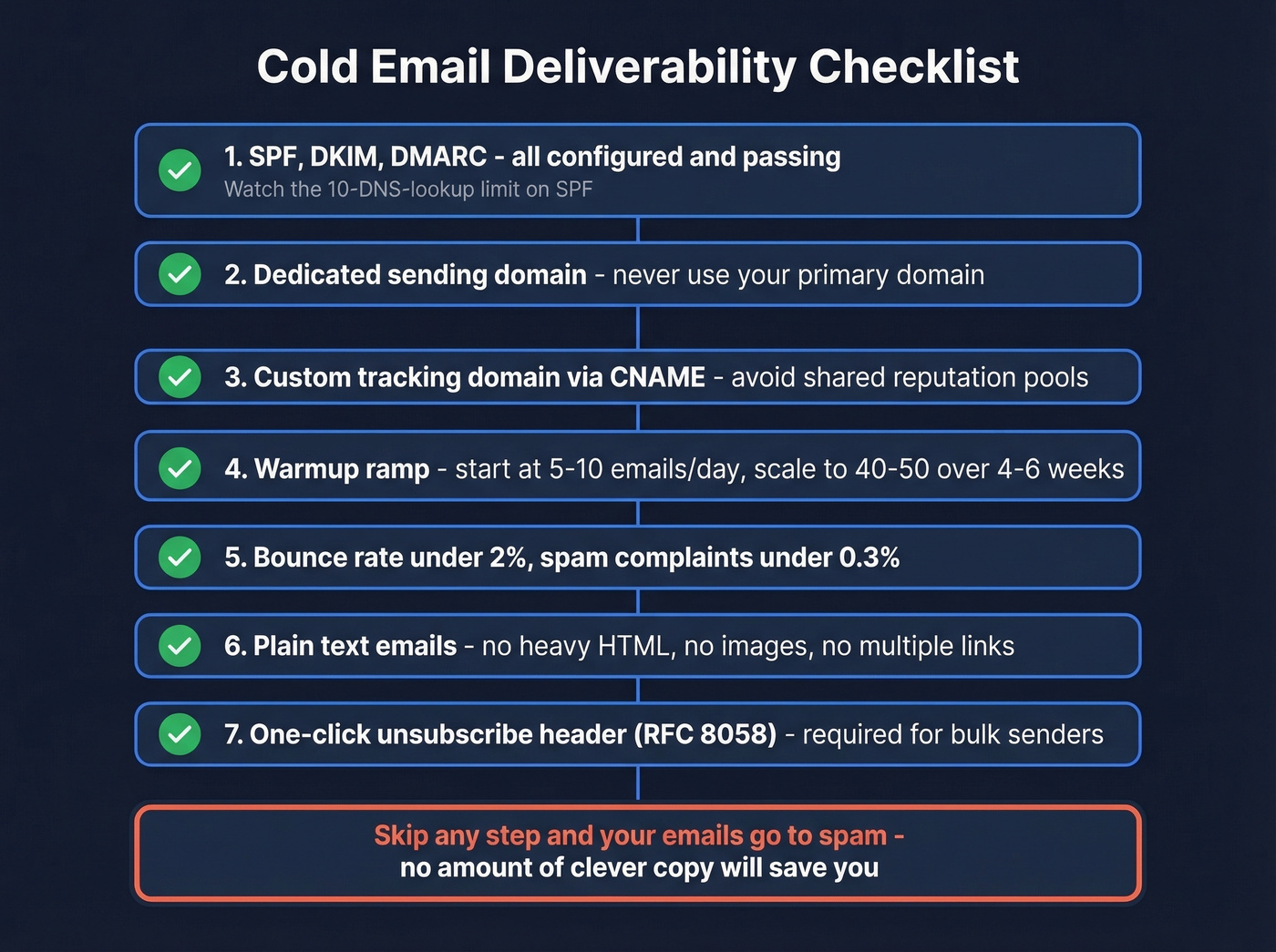 Cold Email Deliverability Checklist

1. SPF, DKIM, DMARC - all configured and passing
Watch the 10-DNS-lookup limit on SPF

2. Dedicated sending domain - never use your primary domain

3. Custom tracking domain via CNAME - avoid shared reputation pools

4. Warmup ramp - start at 5-10 emails/day, scale to 40-50 over 4-6 weeks

5. Bounce rate under 2%, spam complaints under 0.3%

6. Plain text emails - no heavy HTML, no images, no multiple links

7. One-click unsubscribe header (RFC 8058) - required for bulk senders

Skip any step and your emails go to spam - no amount of clever copy will save you